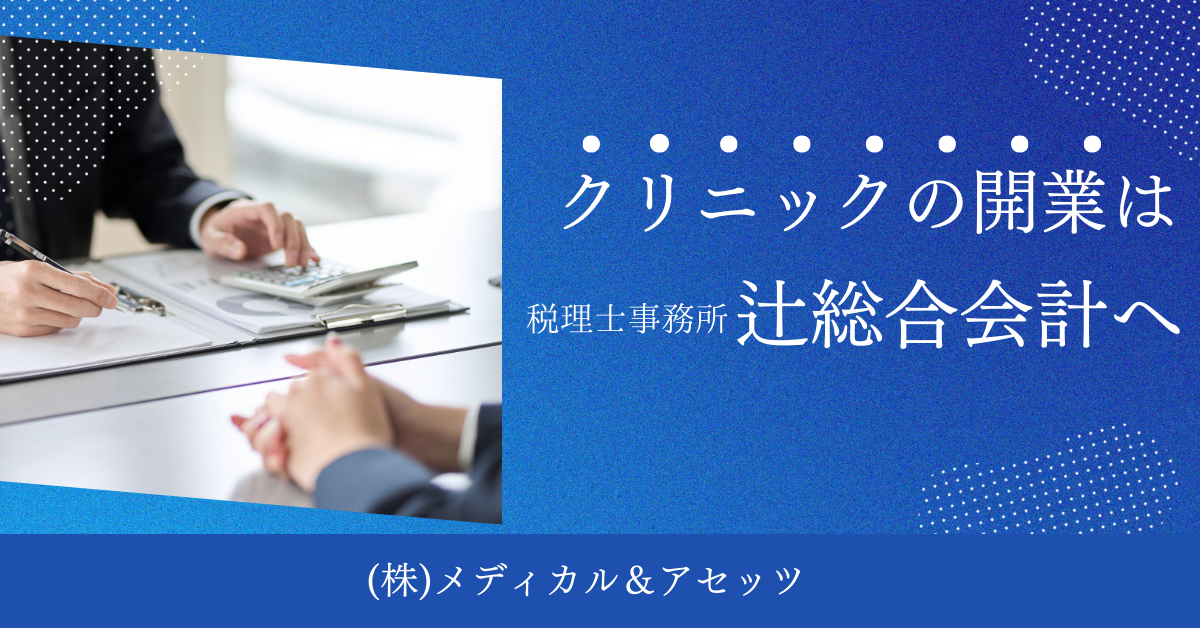 クリニックの開業は

税理士事務所 辻総合会計へ

(株)メディカル&アセッツ